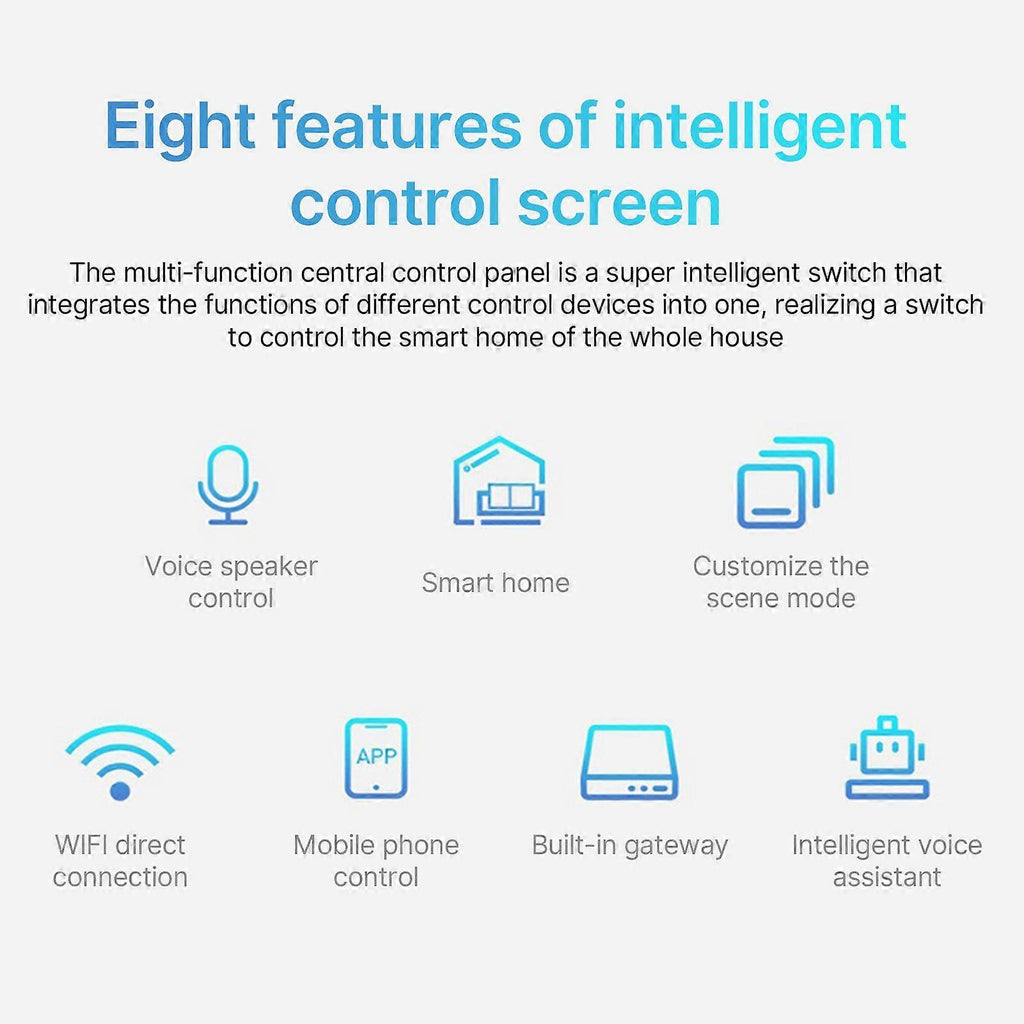 Eight features of intelligent control screen

The multi-function central control panel is a super intelligent switch that integrates the functions of different control devices into one, realizing a switch to control the smart home of the whole house

Voice speaker control

Smart home

Customize the scene mode

WIFI direct connection

APP

Mobile phone control

Built-in gateway

Intelligent voice assistant